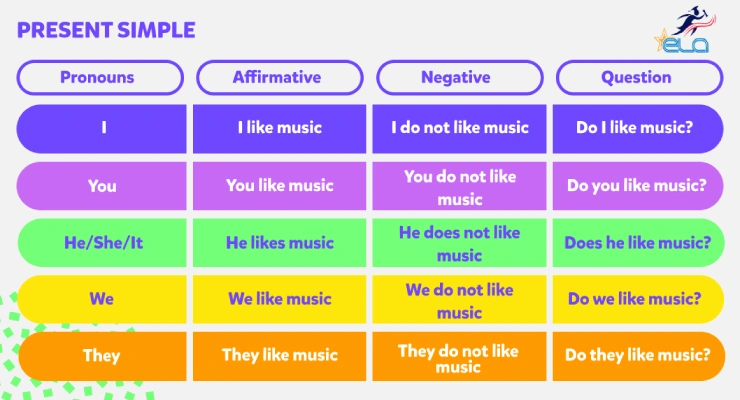 PRESENT SIMPLE

ELA

| Pronouns | Affirmative | Negative | Question |
|---|---|---|---|
| I | I like music | I do not like music | Do I like music? |
| You | You like music | You do not like music | Do you like music? |
| He/She/It | He likes music | He does not like music | Does he like music? |
| We | We like music | We do not like music | Do we like music? |
| They | They like music | They do not like music | Do they like music? |